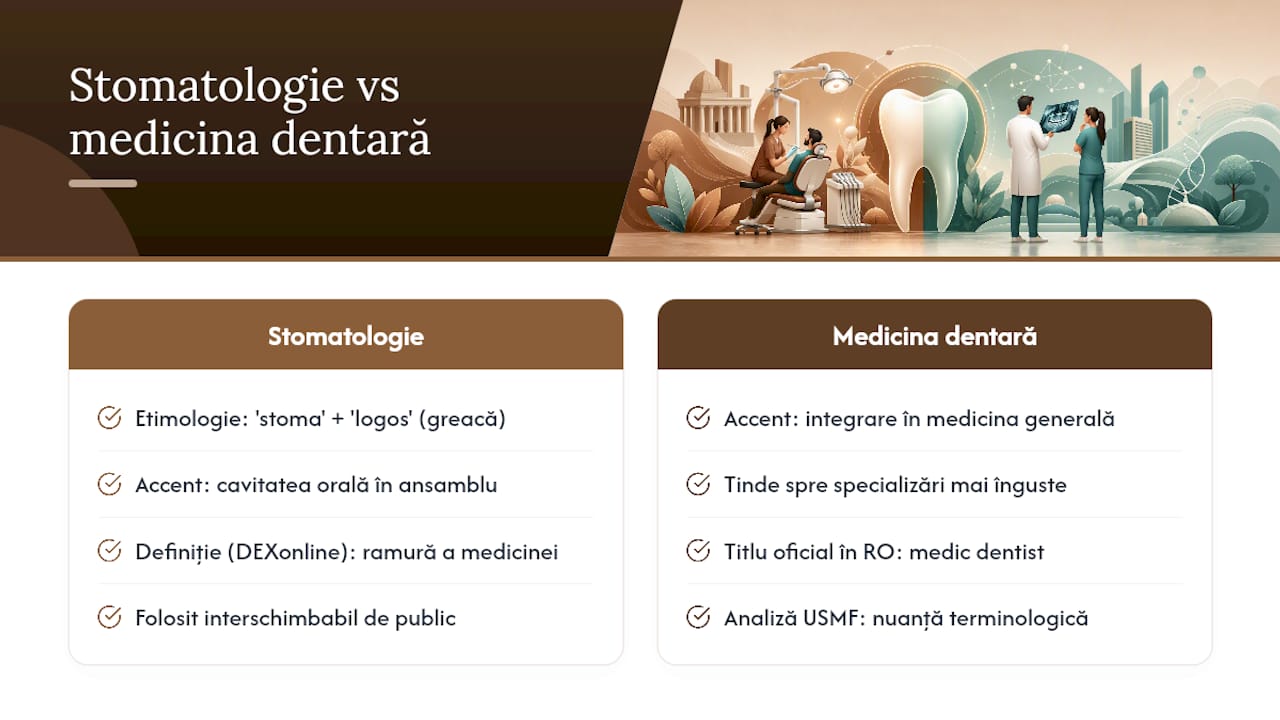 Stomatologie vs medicina dentară

Stomatologie

Etimologie: 'stoma' + 'logos' (greacă)

Accent: cavitatea orală în ansamblu

Definiție (DEXonline): ramură a medicinei

Folosit interschimbabil de public

Medicina dentară

Accent: integrare în medicina generală

Tinde spre specializări mai înguste

Titlu oficial în RO: medic dentist

Analiză USMF: nuanță terminologică